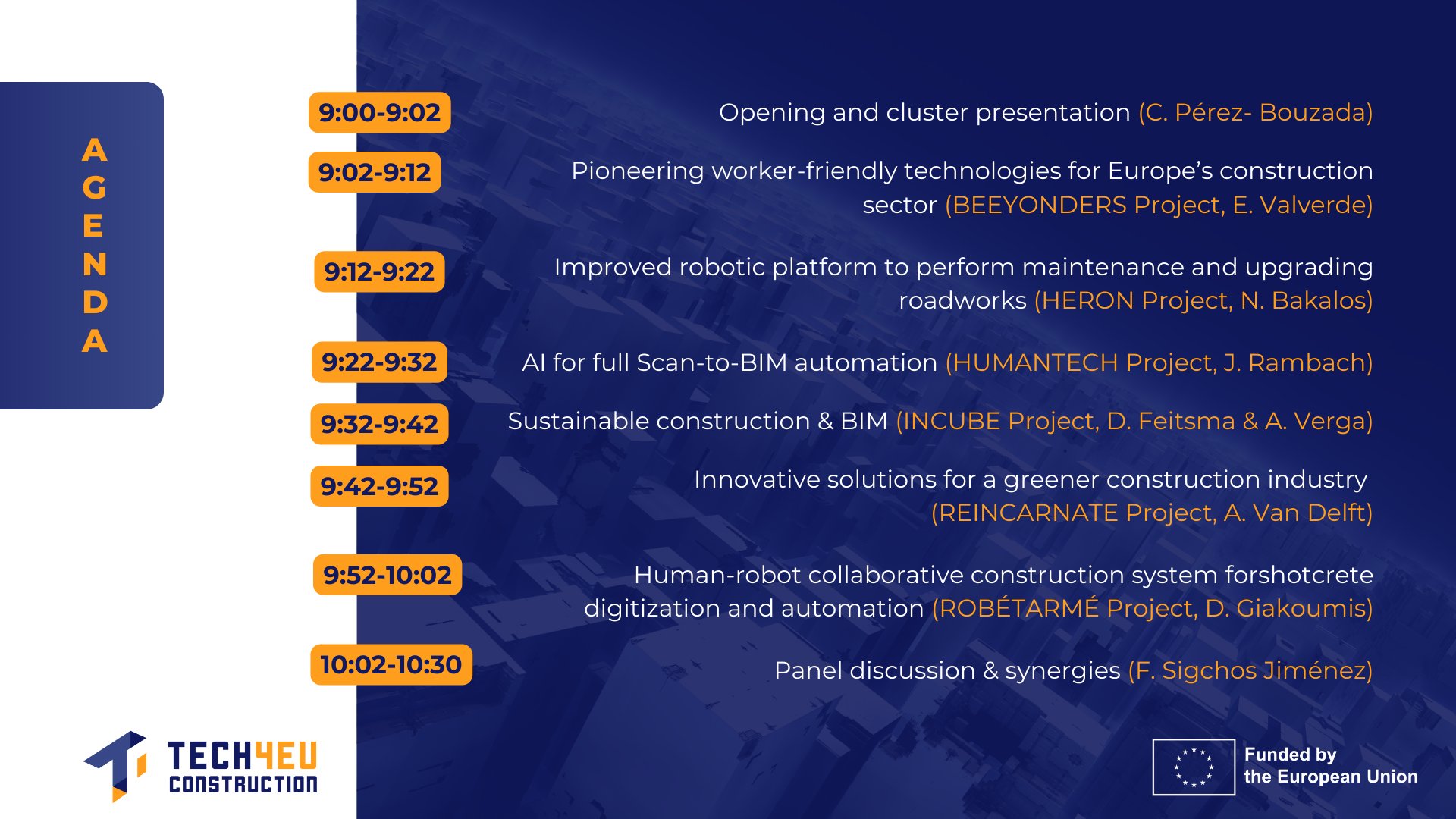 AGENDA

9:00-9:02 Opening and cluster presentation (C. Pérez- Bouzada)

9:02-9:12 Pioneering worker-friendly technologies for Europe's construction sector (BEEYONDERS Project, E. Valverde)

9:12-9:22 Improved robotic platform to perform maintenance and upgrading roadworks (HERON Project, N. Bakalos)

9:22-9:32 AI for full Scan-to-BIM automation (HUMANTECH Project, J. Rambach)

9:32-9:42 Sustainable construction & BIM (INCUBE Project, D. Feitsma & A. Verga)

9:42-9:52 Innovative solutions for a greener construction industry (REINCARNATE Project, A. Van Delft)

9:52-10:02 Human-robot collaborative construction system forshotcrete digitization and automation (ROBÉTARMÉ Project, D. Giakoumis)

10:02-10:30 Panel discussion & synergies (F. Sigchos Jiménez)

TECH4EU CONSTRUCTION

Funded by the European Union